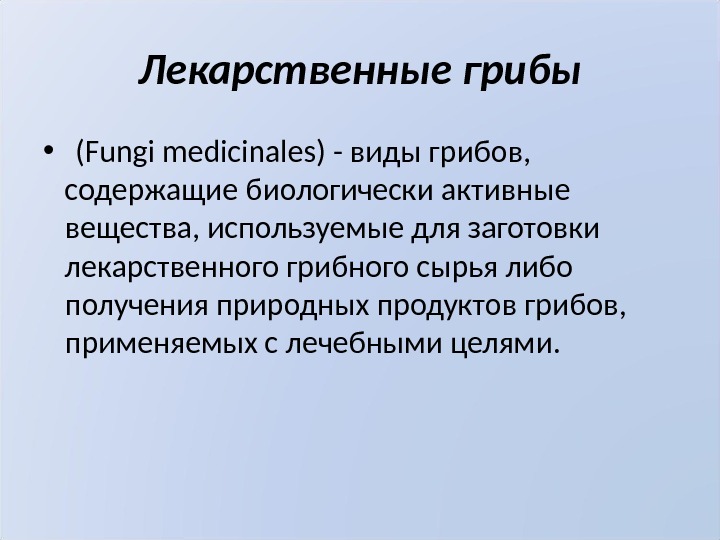 Лекарственные грибы

• (Fungi medicinales) - виды грибов, содержащие биологически активные вещества, используемые для заготовки лекарственного грибного сырья либо получения природных продуктов грибов, применяемых с лечебными целями.